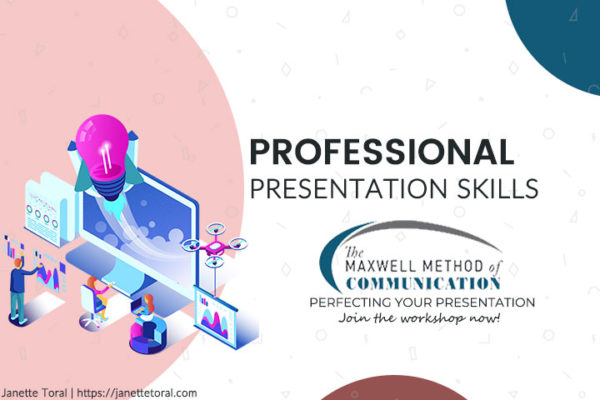 PROFESSIONAL
PRESENTATION SKILLS

The MAXWELL METHOD of COMMUNICATION
PERFECTING YOUR PRESENTATION
Join the workshop now!

Janette Toral | https://janettetoral.com